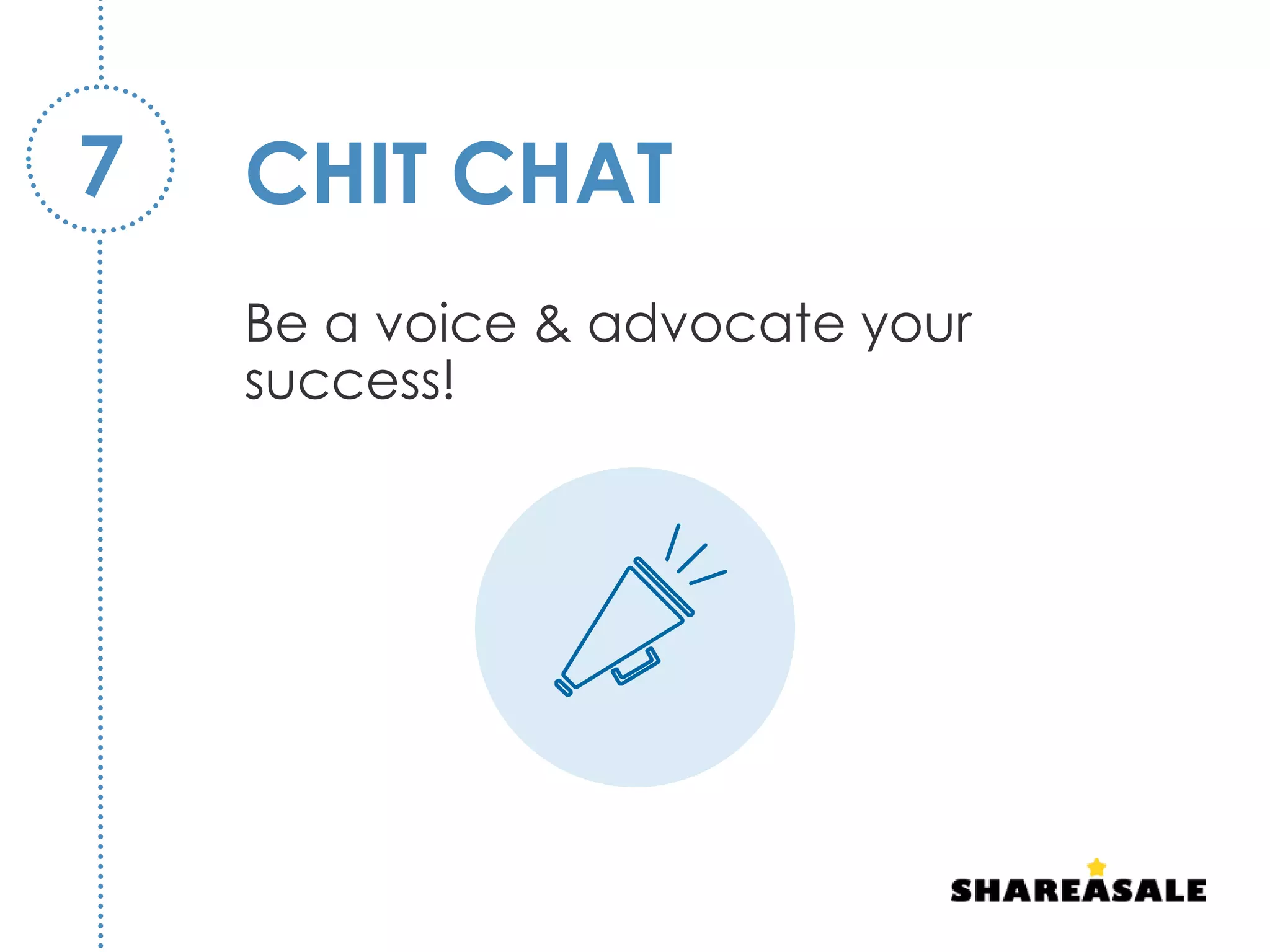 7

CHIT CHAT

Be a voice & advocate your success!

SHAREASALE